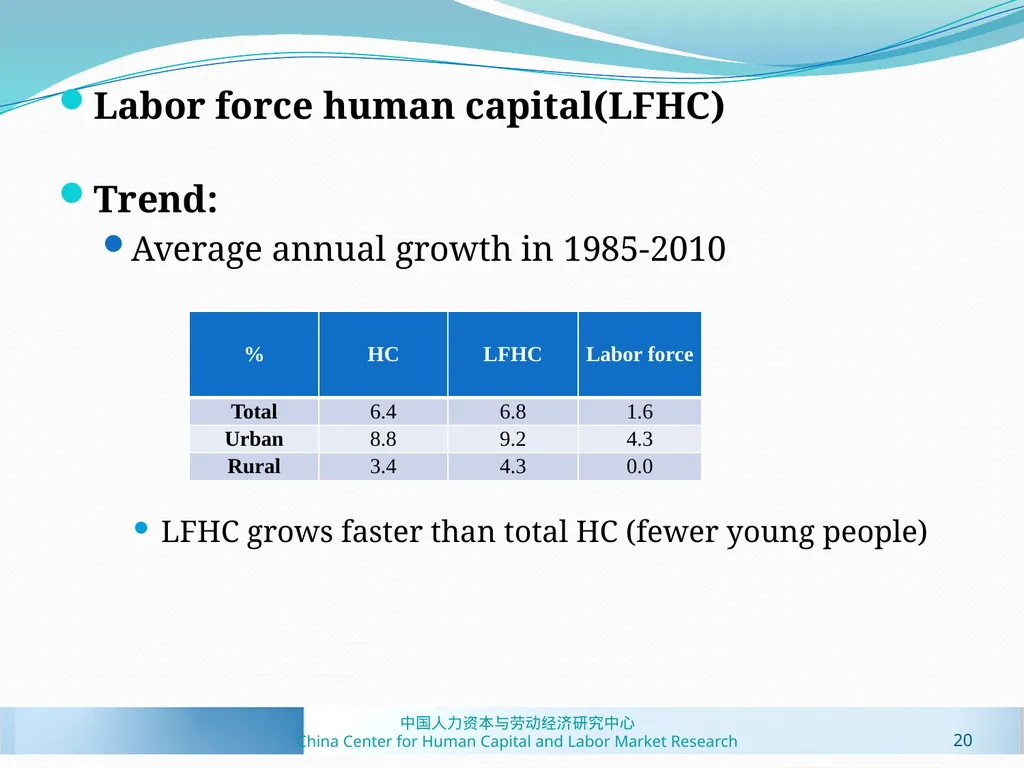 Labor force human capital(LFHC)

Trend:

Average annual growth in 1985-2010

| % | HC | LFHC | Labor force |
|---|---|---|---|
| Total | 6.4 | 6.8 | 1.6 |
| Urban | 8.8 | 9.2 | 4.3 |
| Rural | 3.4 | 4.3 | 0.0 |

LFHC grows faster than total HC (fewer young people)

中国人力资本与劳动经济研究中心
China Center for Human Capital and Labor Market Research

20